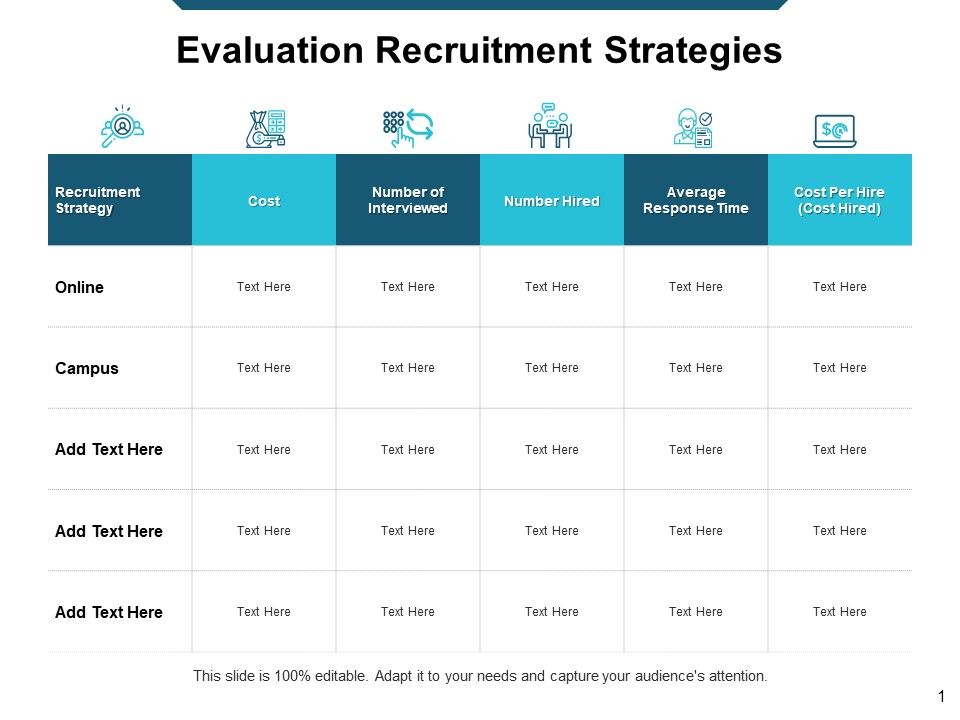 Evaluation Recruitment Strategies

| Recruitment Strategy | Cost | Number of Interviewed | Number Hired | Average Response Time | Cost Per Hire (Cost Hired) |
|---|---|---|---|---|---|
| Online | Text Here | Text Here | Text Here | Text Here | Text Here |
| Campus | Text Here | Text Here | Text Here | Text Here | Text Here |
| Add Text Here | Text Here | Text Here | Text Here | Text Here | Text Here |
| Add Text Here | Text Here | Text Here | Text Here | Text Here | Text Here |
| Add Text Here | Text Here | Text Here | Text Here | Text Here | Text Here |

This slide is 100% editable. Adapt it to your needs and capture your audience's attention.

1